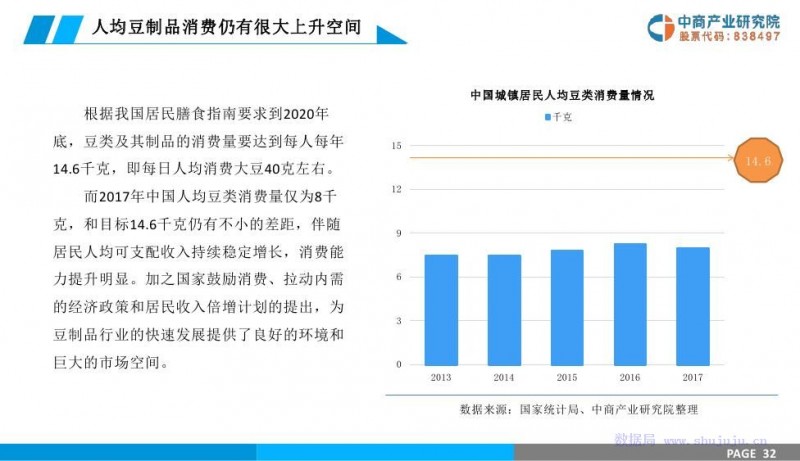 人均豆制品消费仍有很大上升空间

中商产业研究院
股票代码：838497

根据我国居民膳食指南要求到2020年底，豆类及其制品的消费量要达到每人每年14.6千克，即每日人均消费大豆40克左右。

而2017年中国人均豆类消费量仅为8千克，和目标14.6千克仍有不小的差距，伴随居民人均可支配收入持续稳定增长，消费能力提升明显。加之国家鼓励消费、拉动内需的经济政策和居民收入倍增计划的提出，为豆制品行业的快速发展提供了良好的环境和巨大的市场空间。

中国城镇居民人均豆类消费量情况
千克
15
12
9
6
3
0
14.6
2013
2014
2015
2016
2017

数据来源：国家统计局、中商产业研究院整理

PAGE 32

数据局 www.shujuju.cn